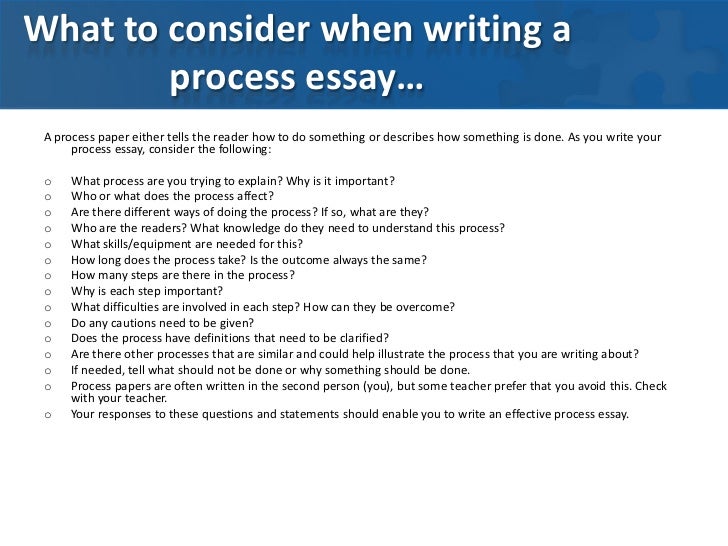 What to consider when writing a process essay…

A process paper either tells the reader how to do something or describes how something is done. As you write your process essay, consider the following:

o What process are you trying to explain? Why is it important?
o Who or what does the process affect?
o Are there different ways of doing the process? If so, what are they?
o Who are the readers? What knowledge do they need to understand this process?
o What skills/equipment are needed for this?
o How long does the process take? Is the outcome always the same?
o How many steps are there in the process?
o Why is each step important?
o What difficulties are involved in each step? How can they be overcome?
o Do any cautions need to be given?
o Does the process have definitions that need to be clarified?
o Are there other processes that are similar and could help illustrate the process that you are writing about?
o If needed, tell what should not be done or why something should be done.
o Process papers are often written in the second person (you), but some teacher prefer that you avoid this. Check with your teacher.
o Your responses to these questions and statements should enable you to write an effective process essay.